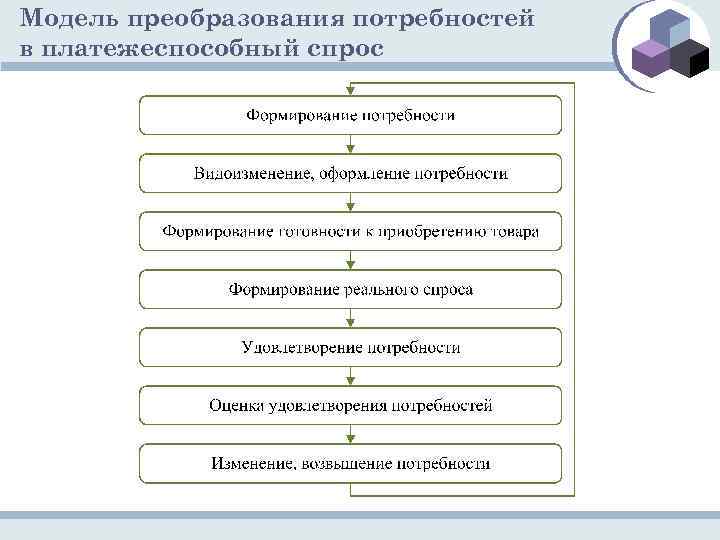 Модель преобразования потребностей в платежеспособный спрос

Формирование потребности

Видоизменение, оформление потребности

Формирование готовности к приобретению товара

Формирование реального спроса

Удовлетворение потребности

Оценка удовлетворения потребностей

Изменение, возвышение потребности